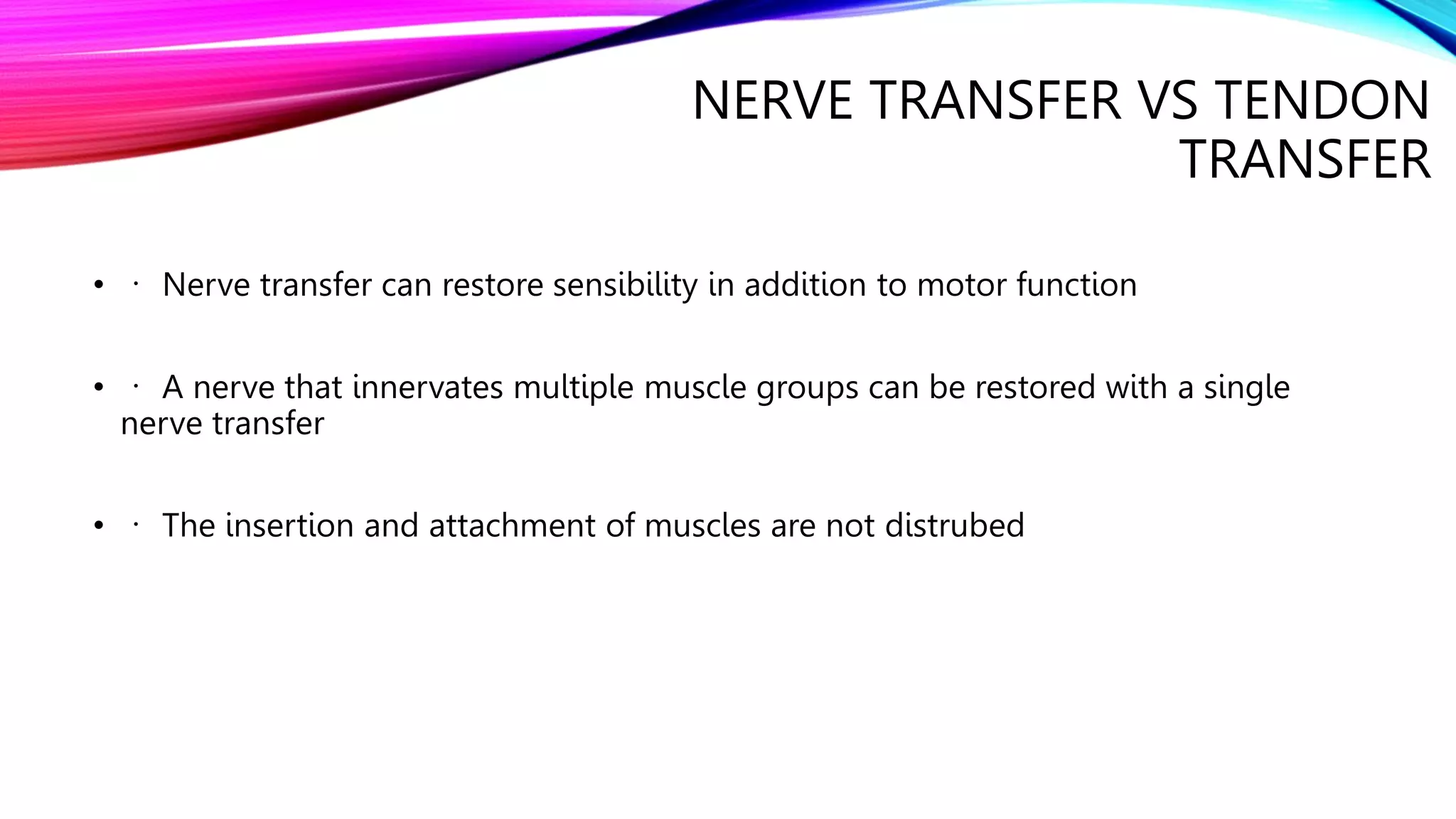 NERVE TRANSFER VS TENDON TRANSFER

• · Nerve transfer can restore sensibility in addition to motor function

• · A nerve that innervates multiple muscle groups can be restored with a single nerve transfer

• · The insertion and attachment of muscles are not distrubed